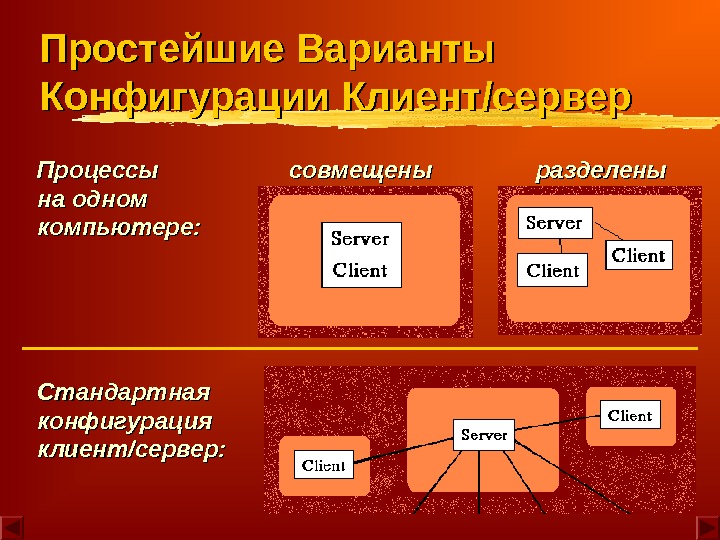 Простейшие Варианты Конфигурации Клиент/сервер

Процессы на одном компьютере:

совмещены

Server
Client

разделены

Server

Client

Client

Стандартная конфигурация клиент/сервер:

Client

Server

Client